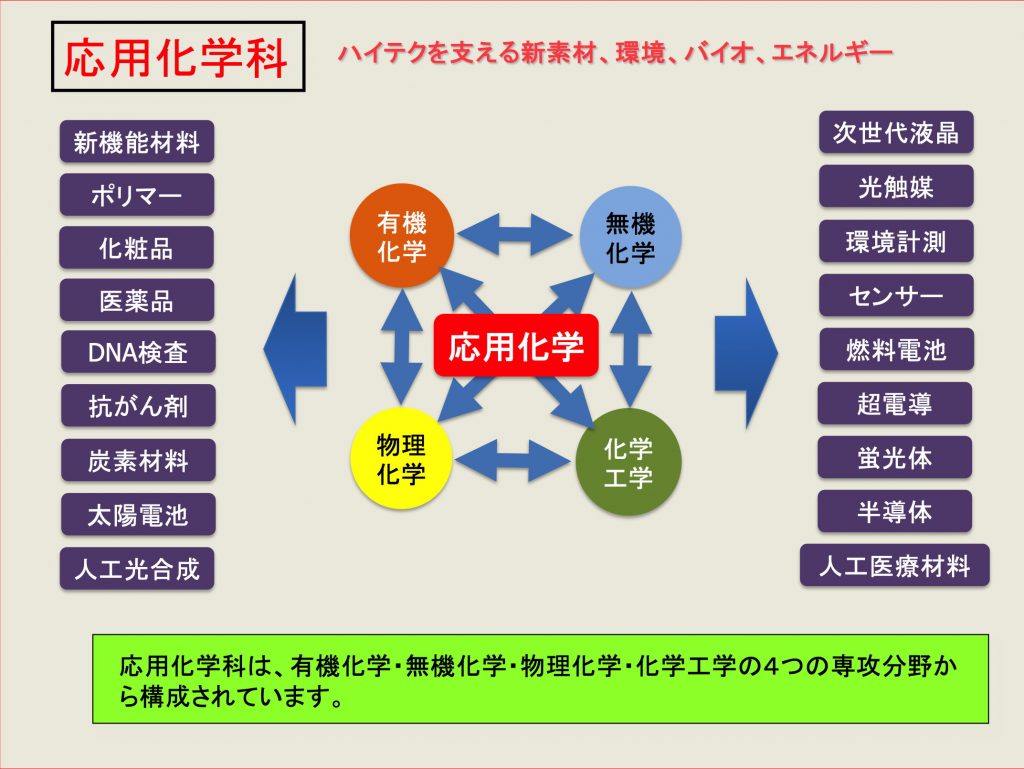 応用化学科

ハイテクを支える新素材、環境、バイオ、エネルギー

新機能材料
ポリマー
化粧品
医薬品
DNA検査
抗がん剤
炭素材料
太陽電池
人工光合成

有機化学
無機化学
応用化学
物理化学
化学工学

次世代液晶
光触媒
環境計測
センサー
燃料電池
超電導
蛍光体
半導体
人工医療材料

応用化学科は、有機化学・無機化学・物理化学・化学工学の4つの専攻分野から構成されています。